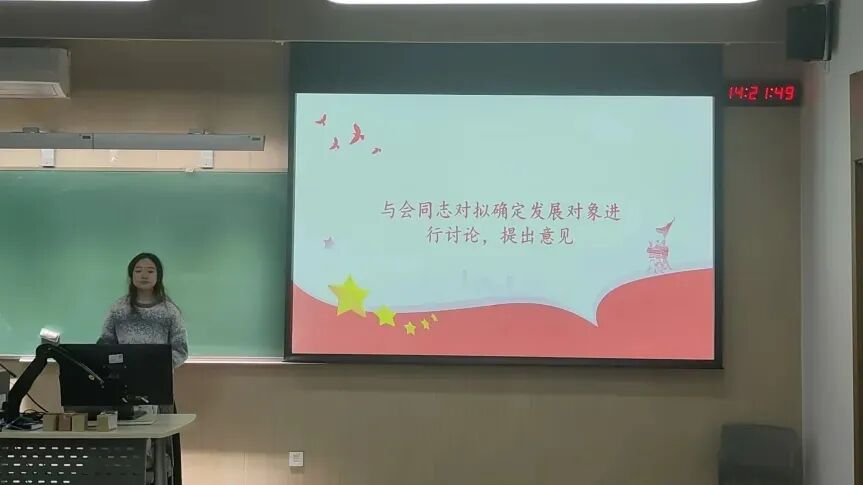 14:21:49

与会同志对拟确定发展对象进行讨论，提出意见